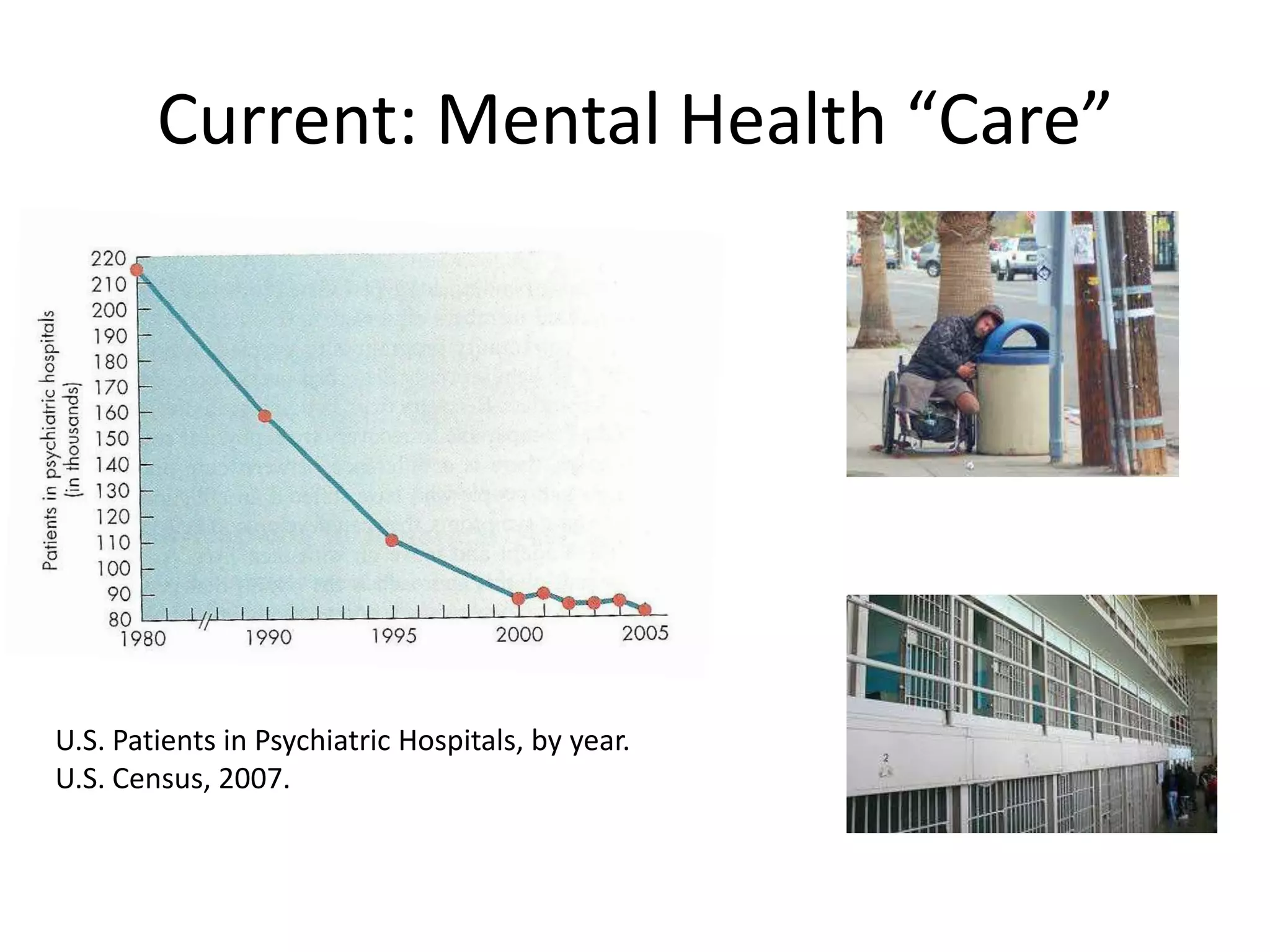 Current: Mental Health “Care”

Patients in psychiatric hospitals (in thousands)

220
210
200
190
180
170
160
150
140
130
120
110
100
90
80

1980 1990 1995 2000 2005

U.S. Patients in Psychiatric Hospitals, by year.
U.S. Census, 2007.